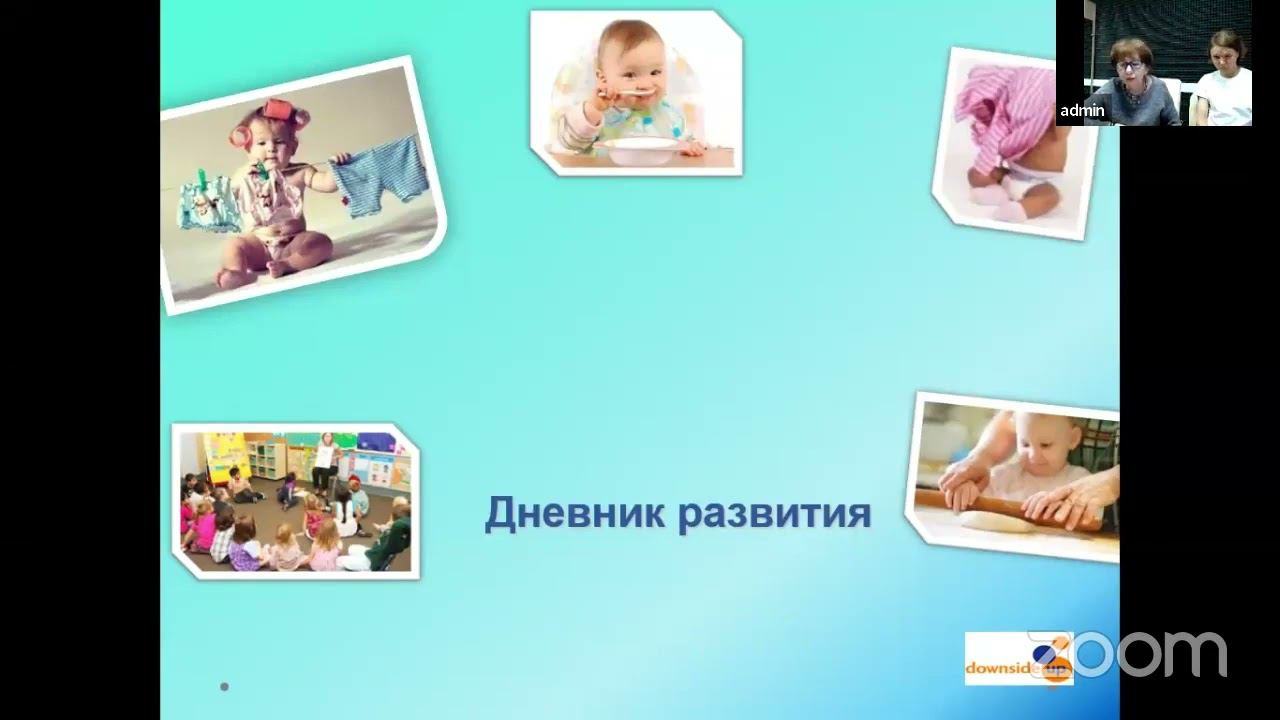 admin

Дневник развития

downside up

zoom